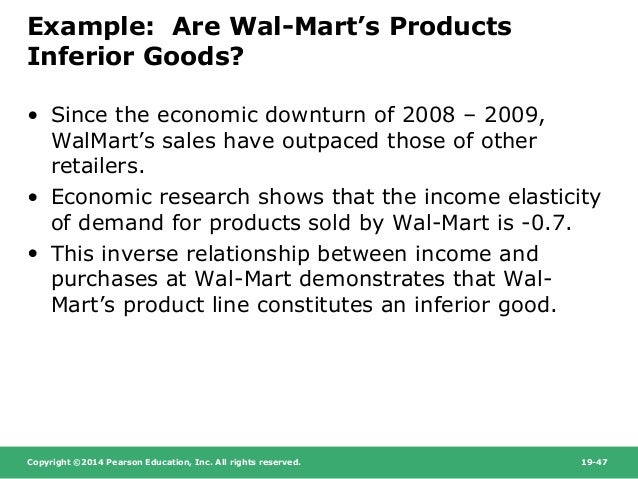 Example: Are Wal-Mart's Products Inferior Goods?

• Since the economic downturn of 2008 – 2009, WalMart's sales have outpaced those of other retailers.

• Economic research shows that the income elasticity of demand for products sold by Wal-Mart is -0.7.

• This inverse relationship between income and purchases at Wal-Mart demonstrates that Wal-Mart's product line constitutes an inferior good.

Copyright ©2014 Pearson Education, Inc. All rights reserved.

19-47